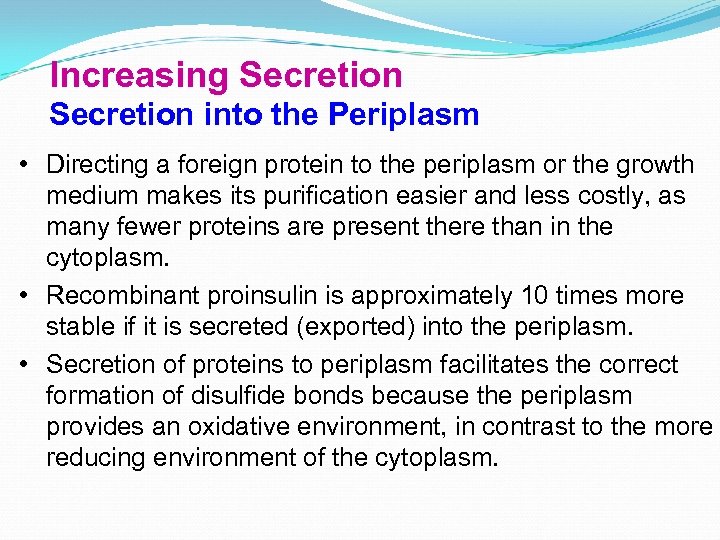 Increasing Secretion
Secretion into the Periplasm

• Directing a foreign protein to the periplasm or the growth medium makes its purification easier and less costly, as many fewer proteins are present there than in the cytoplasm.

• Recombinant proinsulin is approximately 10 times more stable if it is secreted (exported) into the periplasm.

• Secretion of proteins to periplasm facilitates the correct formation of disulfide bonds because the periplasm provides an oxidative environment, in contrast to the more reducing environment of the cytoplasm.